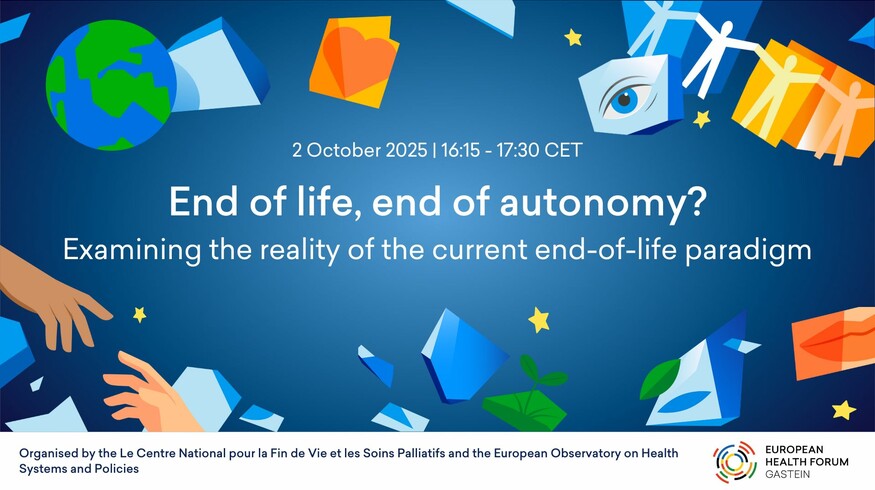 2 October 2025 | 16:15 - 17:30 CET

End of life, end of autonomy?

Examining the reality of the current end-of-life paradigm

Organised by the Le Centre National pour la Fin de Vie et les Soins Palliatifs and the European Observatory on Health Systems and Policies

EUROPEAN HEALTH FORUM GASTEIN